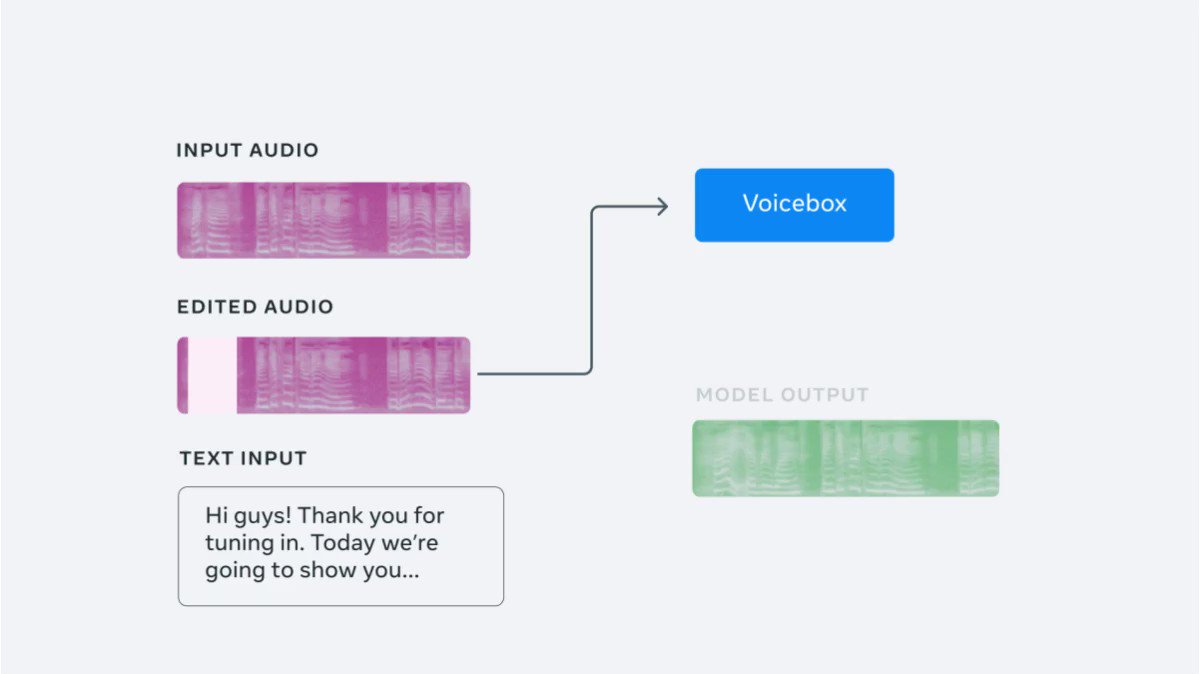 INPUT AUDIO

EDITED AUDIO

TEXT INPUT

Hi guys! Thank you for tuning in. Today we're going to show you...

Voicebox

MODEL OUTPUT